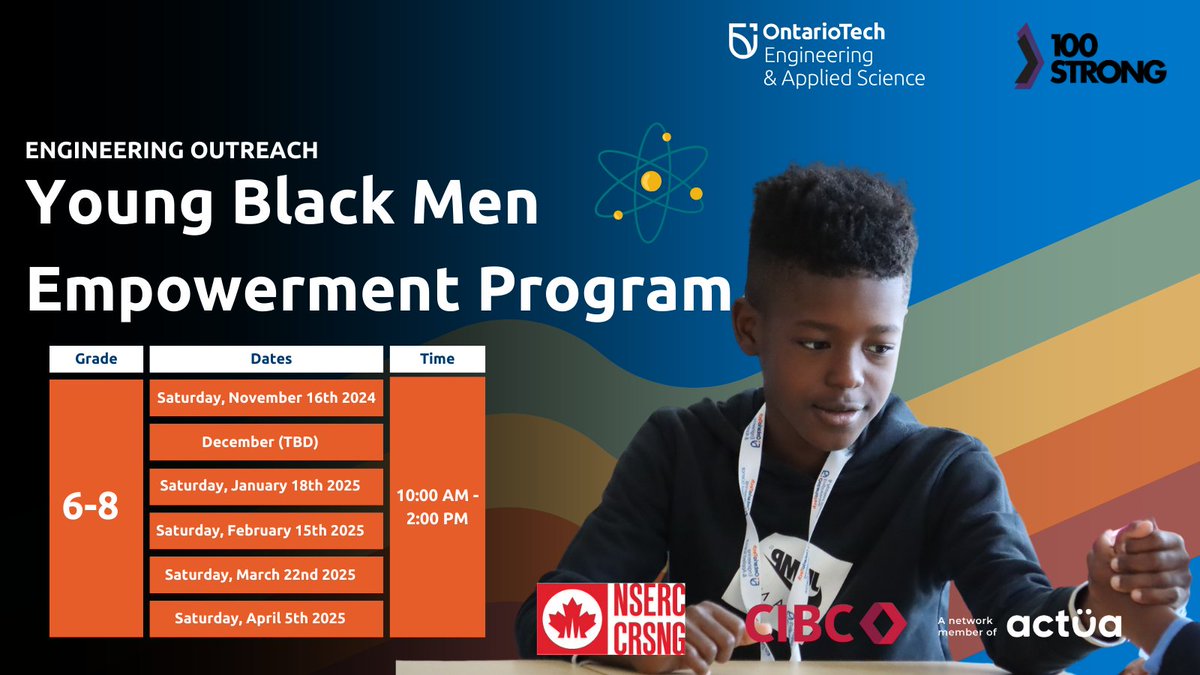 OntarioTech Engineering & Applied Science

100 STRONG

ENGINEERING OUTREACH

Young Black Men Empowerment Program

| Grade | Dates | Time |
|---|---|---|
| 6-8 | Saturday, November 16th 2024 | 10:00 AM - 2:00 PM |
| | December (TBD) | |
| | Saturday, January 18th 2025 | |
| | Saturday, February 15th 2025 | |
| | Saturday, March 22nd 2025 | |
| | Saturday, April 5th 2025 | |

NSERC CRSNG

CIBC

A network member of actua